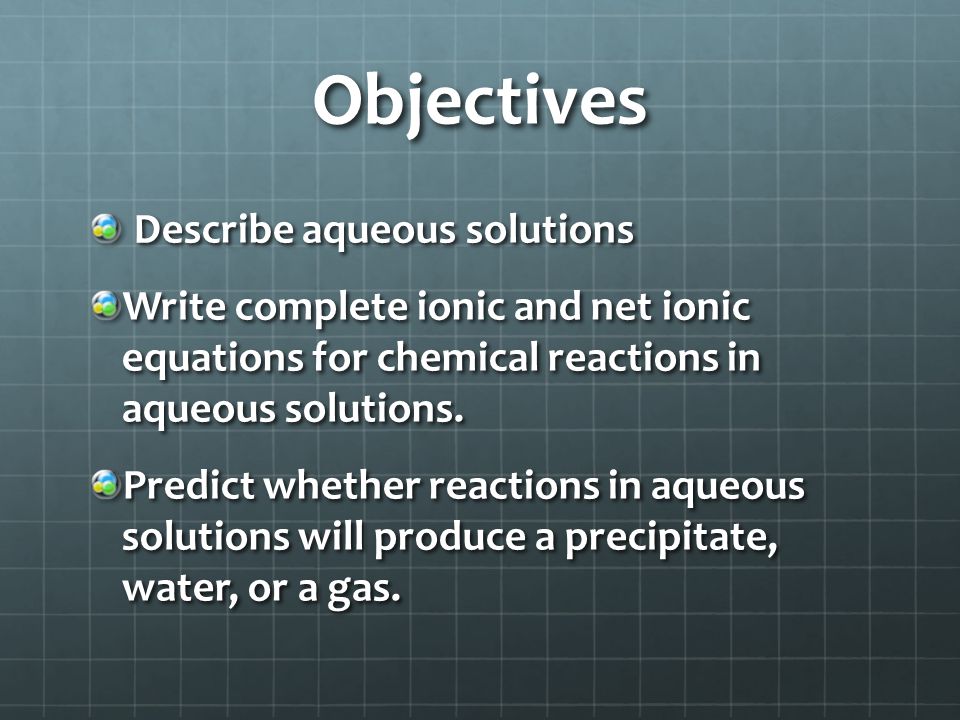 Objectives

Describe aqueous solutions

Write complete ionic and net ionic equations for chemical reactions in aqueous solutions.

Predict whether reactions in aqueous solutions will produce a precipitate, water, or a gas.